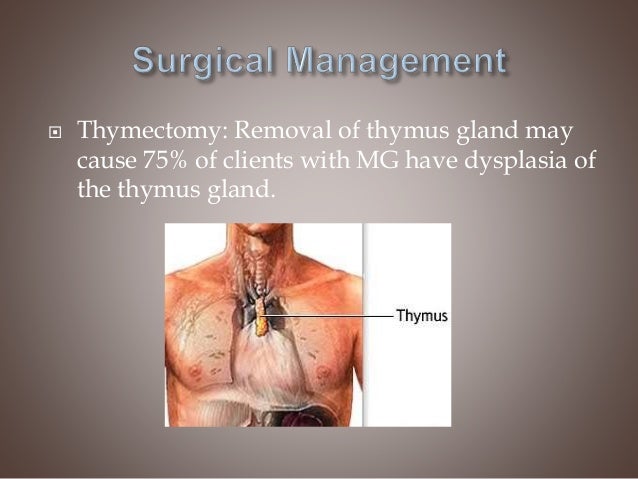 Surgical Management

Thymectomy: Removal of thymus gland may cause 75% of clients with MG have dysplasia of the thymus gland.

Thymus